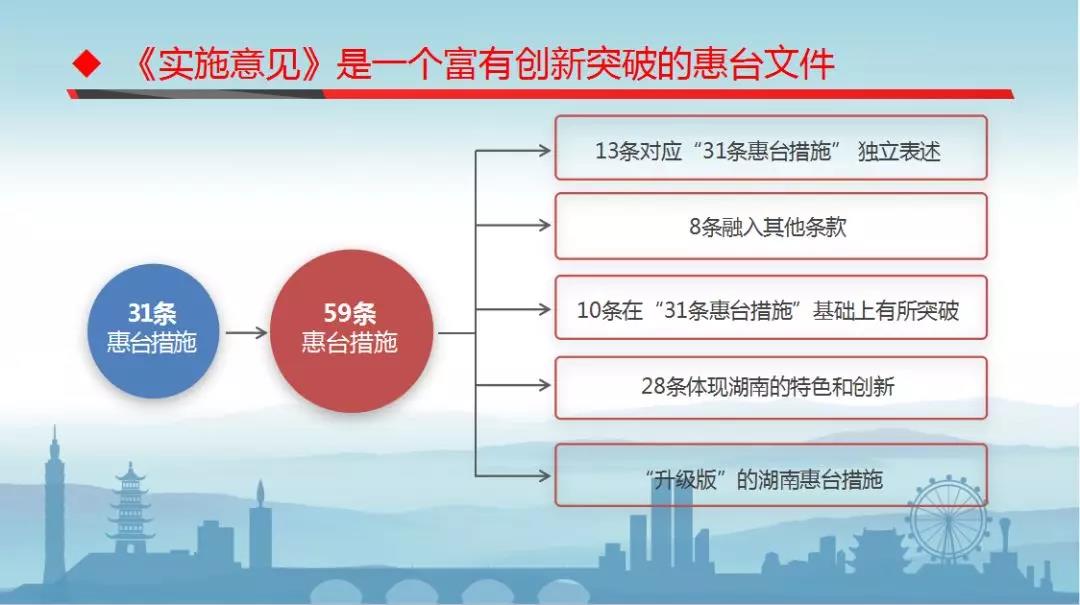 ◆ 《实施意见》是一个富有创新突破的惠台文件

31条
惠台措施

59条
惠台措施

13条对应“31条惠台措施” 独立表述

8条融入其他条款

10条在“31条惠台措施”基础上有所突破

28条体现湖南的特色和创新

“升级版”的湖南惠台措施